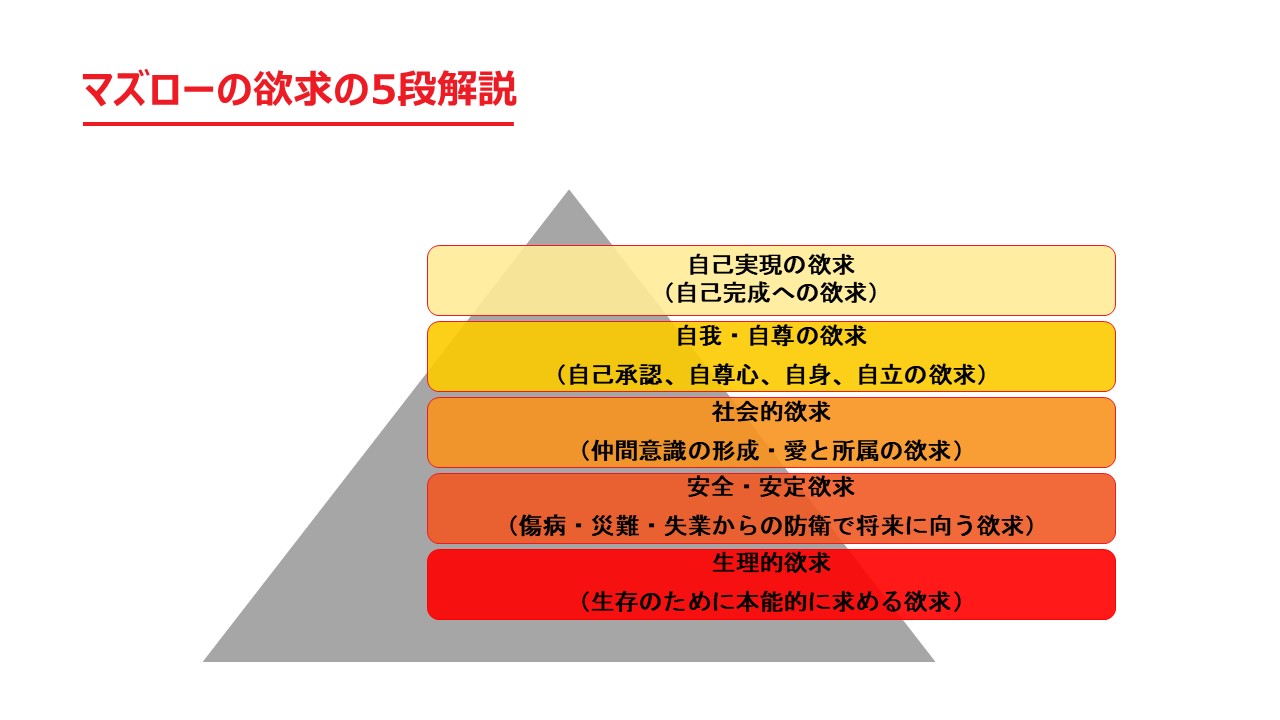 マズローの欲求の5段解説

自己実現の欲求
（自己完成への欲求）

自我・自尊の欲求
（自己承認、自尊心、自身、自立の欲求）

社会的欲求
（仲間意識の形成・愛と所属の欲求）

安全・安定欲求
（傷病・災難・失業からの防衛で将来に向う欲求）

生理的欲求
（生存のために本能的に求める欲求）